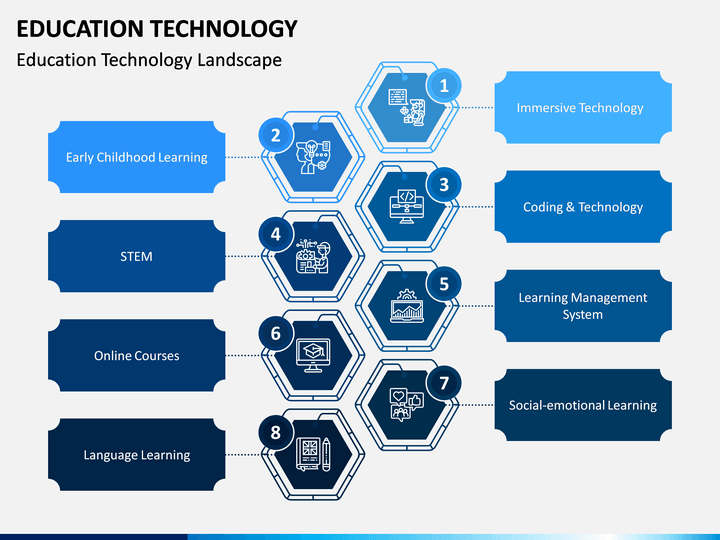 EDUCATION TECHNOLOGY

Education Technology Landscape

1

Immersive Technology

2

Early Childhood Learning

3

Coding & Technology

4

STEM

5

Learning Management System

6

Online Courses

7

Social-emotional Learning

8

Language Learning